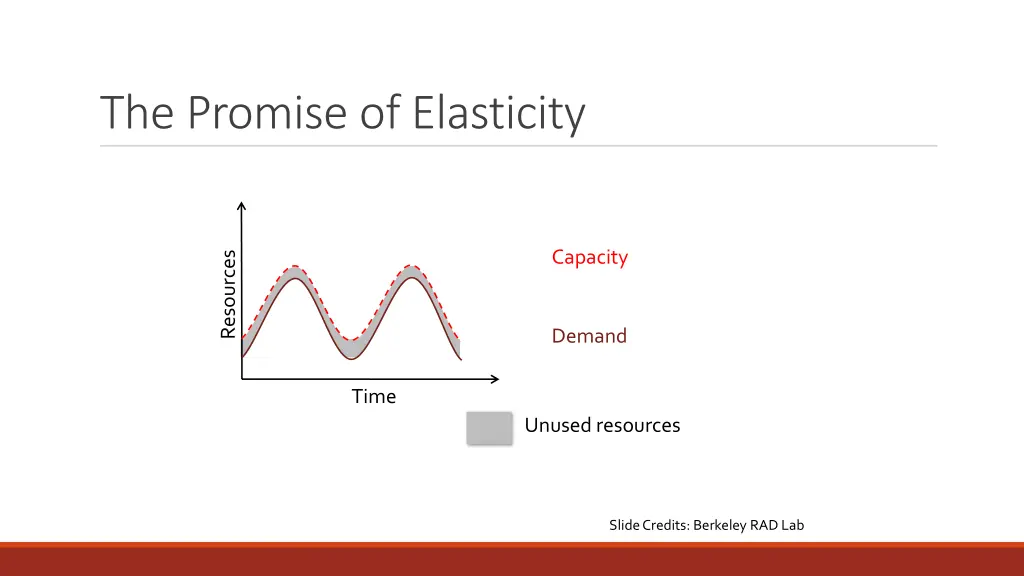 The Promise of Elasticity

Resources

Time

Capacity

Demand

Unused resources

Slide Credits: Berkeley RAD Lab